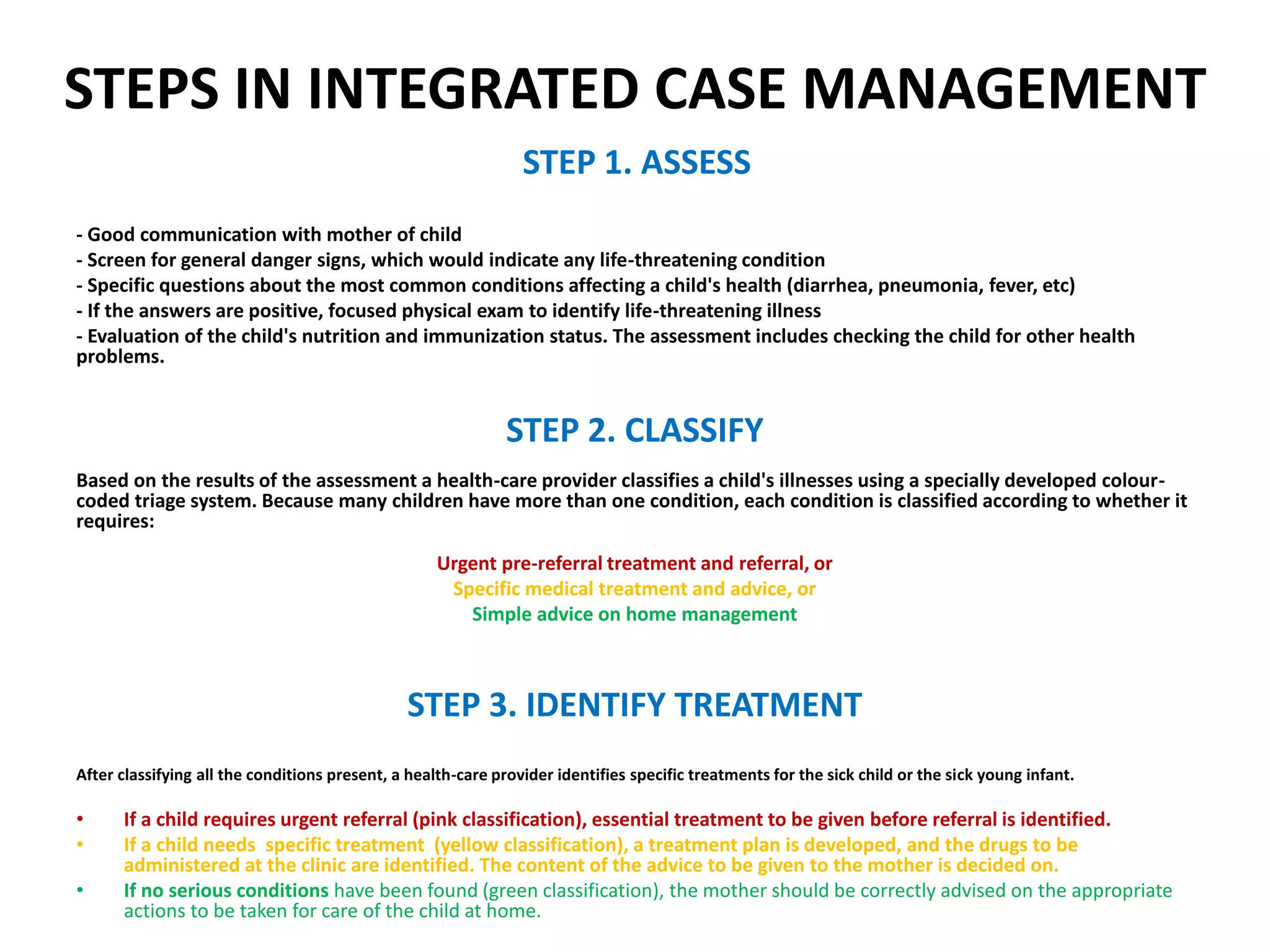 STEPS IN INTEGRATED CASE MANAGEMENT

STEP 1. ASSESS

- Good communication with mother of child
- Screen for general danger signs, which would indicate any life-threatening condition
- Specific questions about the most common conditions affecting a child's health (diarrhea, pneumonia, fever, etc)
- If the answers are positive, focused physical exam to identify life-threatening illness
- Evaluation of the child's nutrition and immunization status. The assessment includes checking the child for other health problems.

STEP 2. CLASSIFY

Based on the results of the assessment a health-care provider classifies a child's illnesses using a specially developed colour-coded triage system. Because many children have more than one condition, each condition is classified according to whether it requires:

Urgent pre-referral treatment and referral, or
Specific medical treatment and advice, or
Simple advice on home management

STEP 3. IDENTIFY TREATMENT

After classifying all the conditions present, a health-care provider identifies specific treatments for the sick child or the sick young infant.

• If a child requires urgent referral (pink classification), essential treatment to be given before referral is identified.
• If a child needs specific treatment (yellow classification), a treatment plan is developed, and the drugs to be administered at the clinic are identified. The content of the advice to be given to the mother is decided on.
• If no serious conditions have been found (green classification), the mother should be correctly advised on the appropriate actions to be taken for care of the child at home.